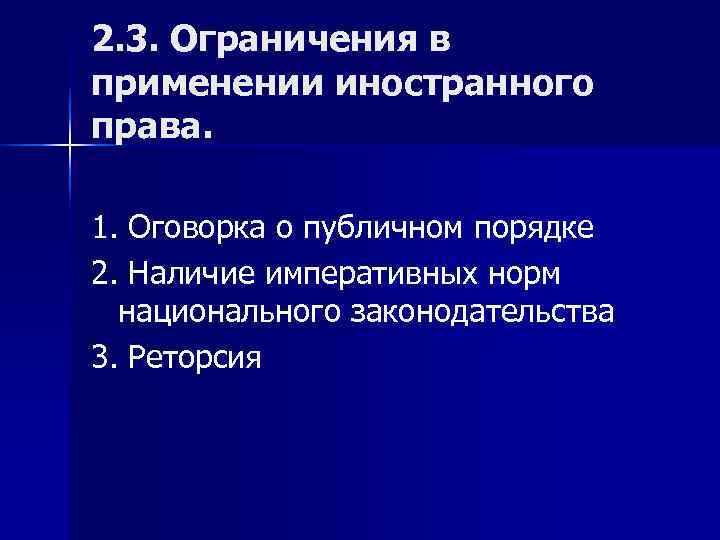 2.3. Ограничения в применении иностранного права.

1. Оговорка о публичном порядке

2. Наличие императивных норм национального законодательства

3. Реторсия